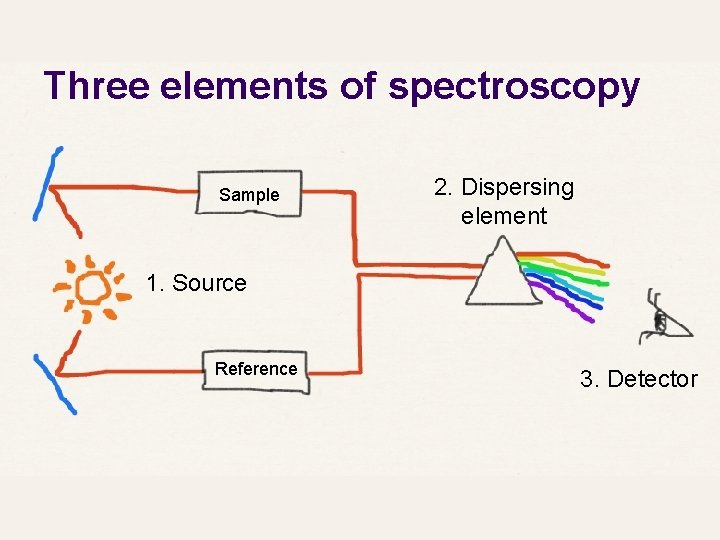 Three elements of spectroscopy

Sample

2. Dispersing element

1. Source

Reference

3. Detector